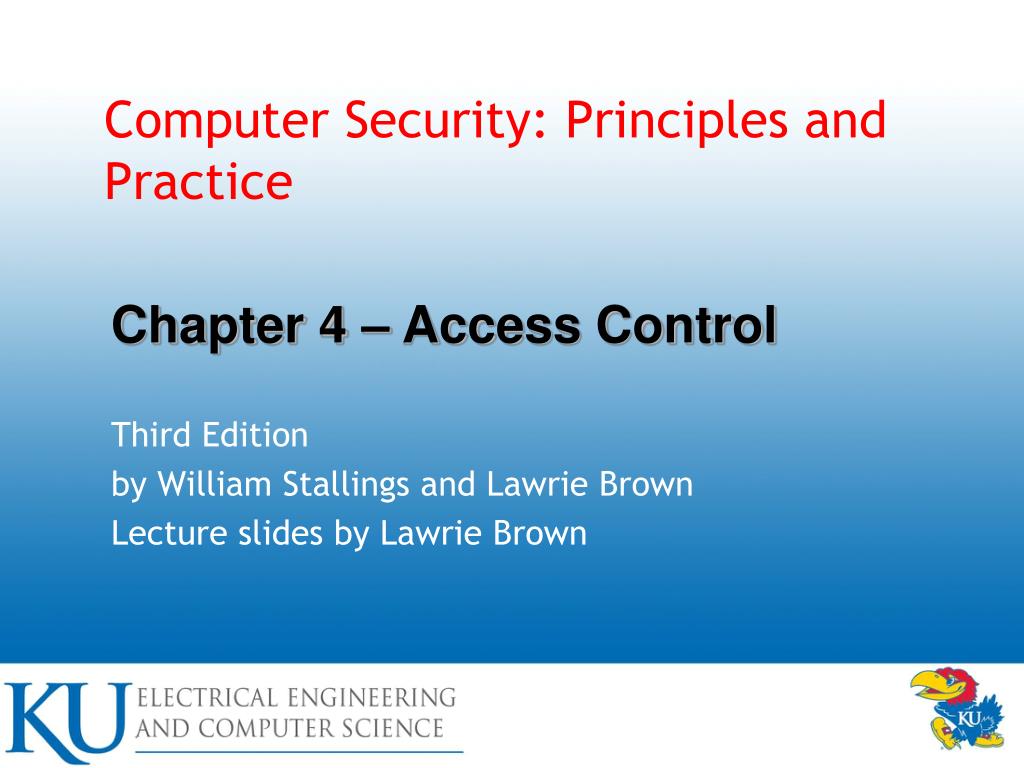 Computer Security: Principles and Practice

Chapter 4 – Access Control

Third Edition
by William Stallings and Lawrie Brown
Lecture slides by Lawrie Brown

KU ELECTRICAL ENGINEERING AND COMPUTER SCIENCE

KU